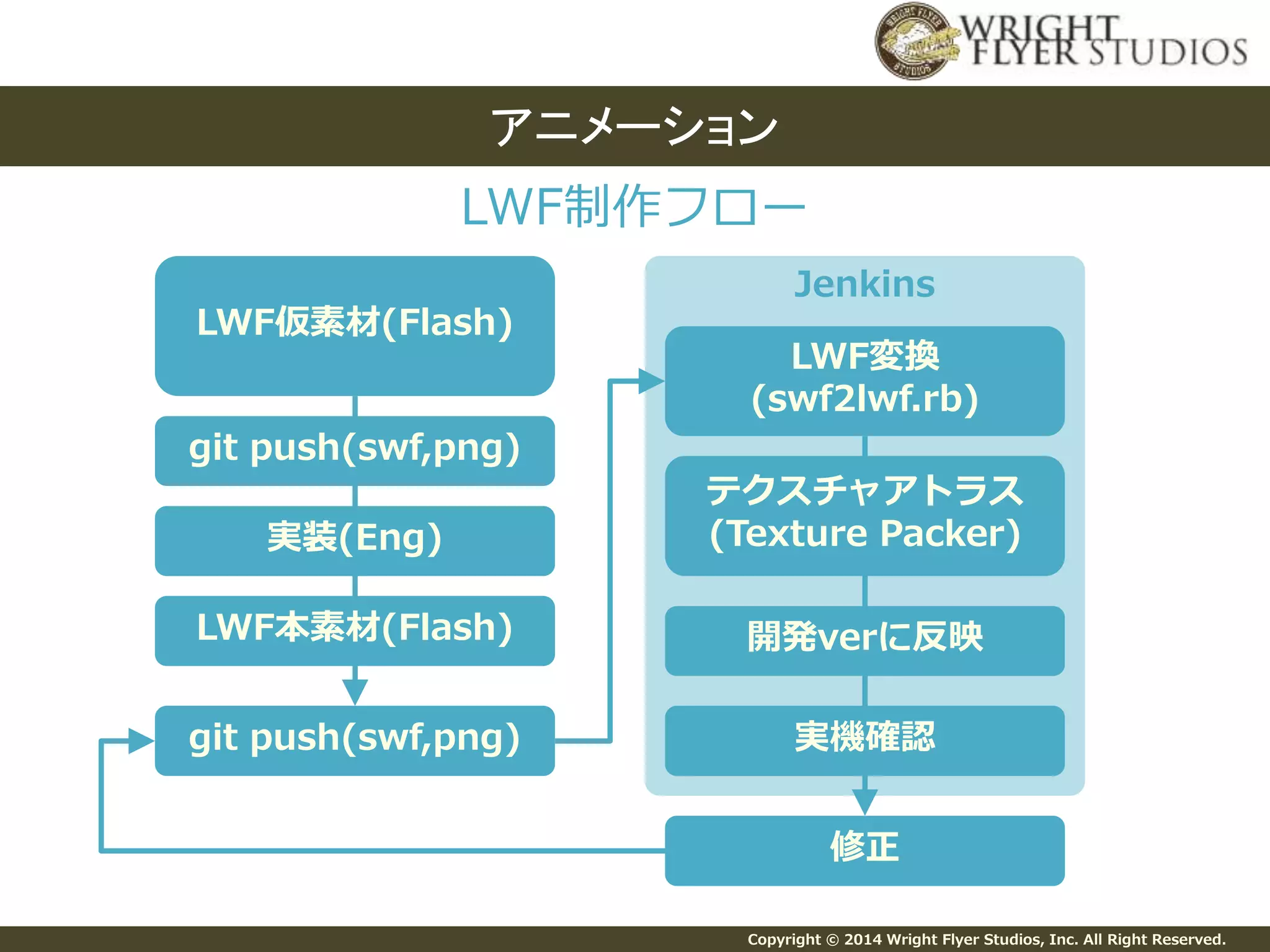 WRIGHT FLYER STUDIOS

アニメーション

LWF制作フロー

LWF仮素材(Flash)

git push(swf,png)

実装(Eng)

LWF本素材(Flash)

git push(swf,png)

Jenkins

LWF変換
(swf2lwf.rb)

テクスチャアトラス
(Texture Packer)

開発verに反映

実機確認

修正

Copyright © 2014 Wright Flyer Studios, Inc. All Right Reserved.